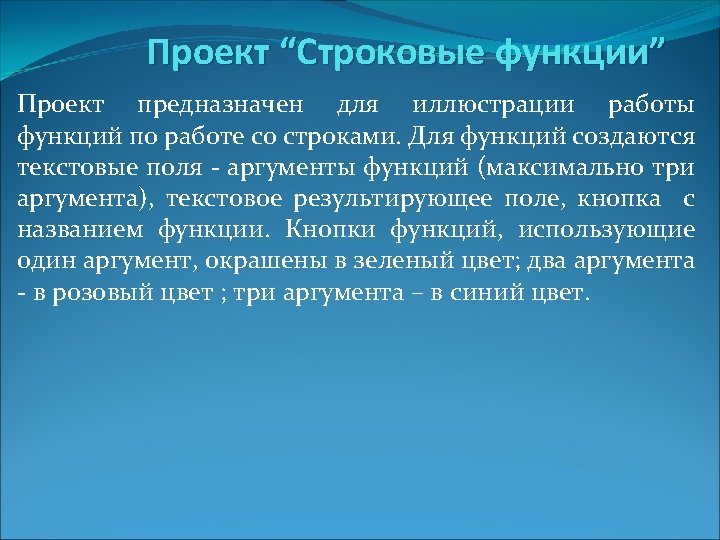 Проект “Строковые функции”

Проект предназначен для иллюстрации работы функций по работе со строками. Для функций создаются текстовые поля - аргументы функций (максимально три аргумента), текстовое результирующее поле, кнопка с названием функции. Кнопки функций, использующие один аргумент, окрашены в зеленый цвет; два аргумента - в розовый цвет ; три аргумента – в синий цвет.